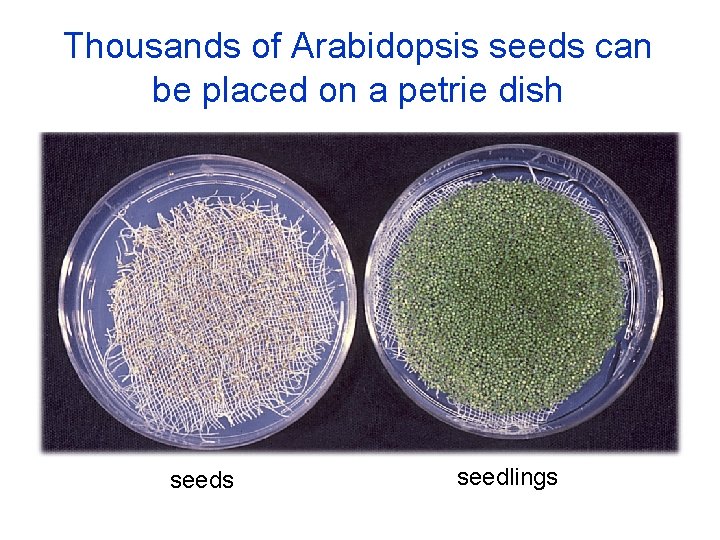 Thousands of Arabidopsis seeds can be placed on a petrie dish

seeds

seedlings